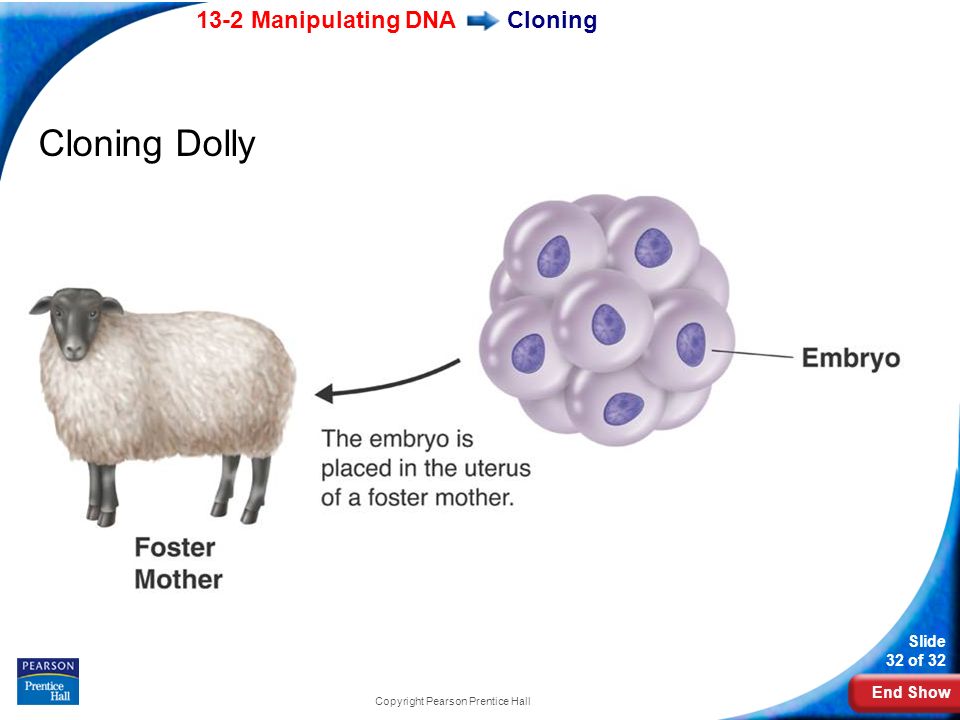 13-2 Manipulating DNA Cloning

Cloning Dolly

Embryo

The embryo is placed in the uterus of a foster mother.

Foster Mother

PEARSON
Prentice Hall

Copyright Pearson Prentice Hall

Slide 32 of 32

End Show